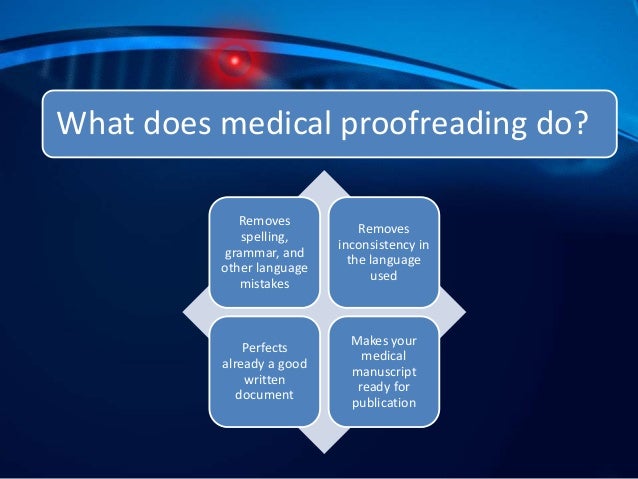 What does medical proofreading do?

Removes spelling, grammar, and other language mistakes

Removes inconsistency in the language used

Perfects already a good written document

Makes your medical manuscript ready for publication